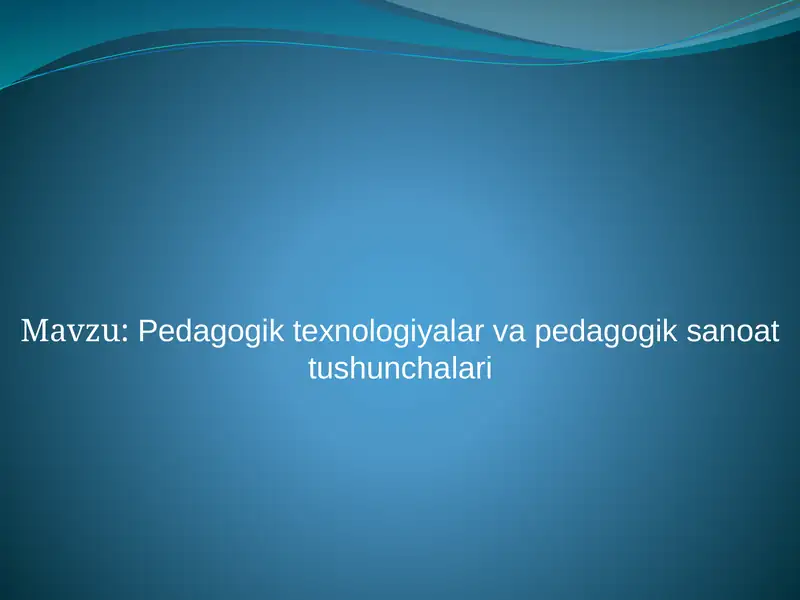 Mavzu: Pedagogik texnologiyalar va pedagogik sanoat tushunchalari